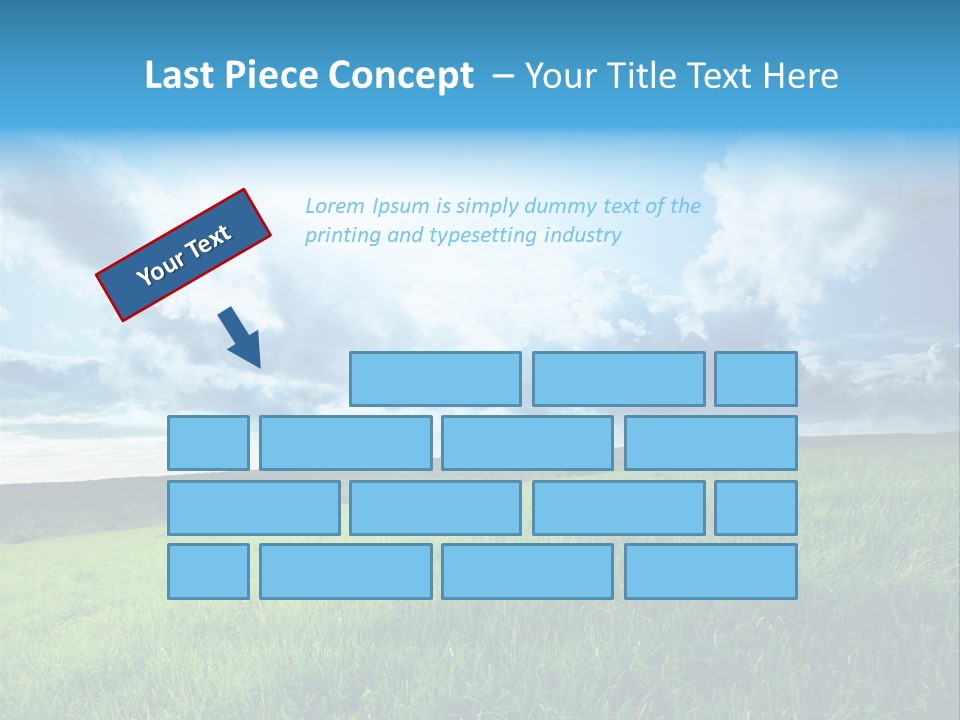 Last Piece Concept – Your Title Text Here

Your Text

Lorem Ipsum is simply dummy text of the printing and typesetting industry